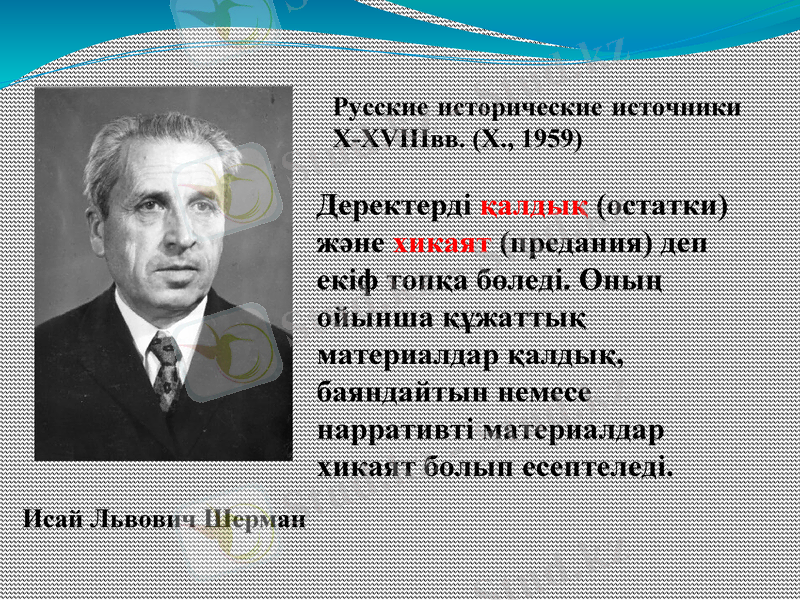 Русские исторические источники X-XVIIIвв. (Х., 1959)

Деректерді қалдық (остатки) және хикаят (предания) деп екіф топқа бөледі. Оның ойынша құжаттық материалдар қалдық, баяндайтын немесе нарративті материалдар хикаят болып есептеледі.

Исай Львович Шерман